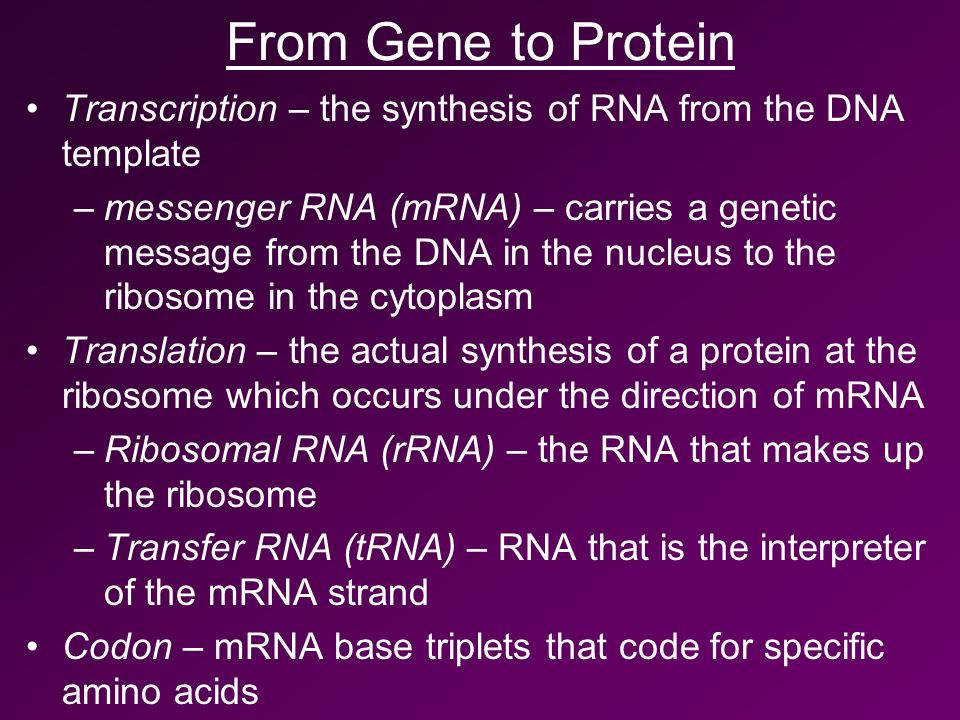 From Gene to Protein

• Transcription – the synthesis of RNA from the DNA template
– messenger RNA (mRNA) – carries a genetic message from the DNA in the nucleus to the ribosome in the cytoplasm

• Translation – the actual synthesis of a protein at the ribosome which occurs under the direction of mRNA
– Ribosomal RNA (rRNA) – the RNA that makes up the ribosome
– Transfer RNA (tRNA) – RNA that is the interpreter of the mRNA strand

• Codon – mRNA base triplets that code for specific amino acids